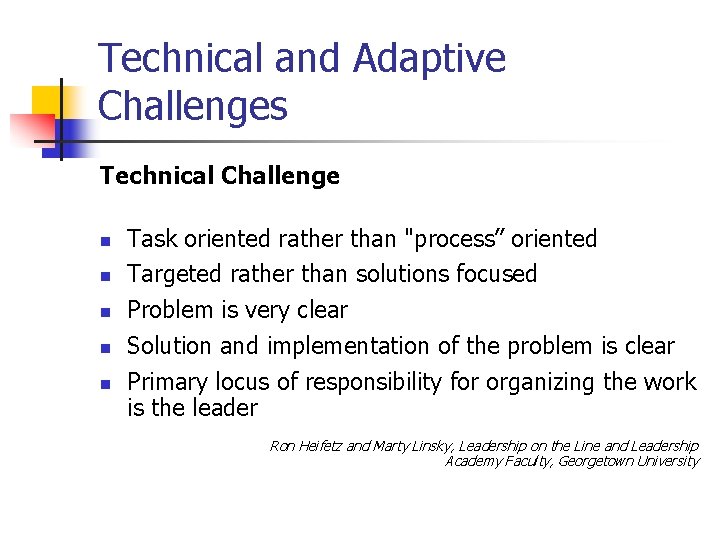 Technical and Adaptive Challenges

Technical Challenge

- Task oriented rather than "process” oriented
- Targeted rather than solutions focused
- Problem is very clear
- Solution and implementation of the problem is clear
- Primary locus of responsibility for organizing the work is the leader

Ron Heifetz and Marty Linsky, Leadership on the Line and Leadership Academy Faculty, Georgetown University